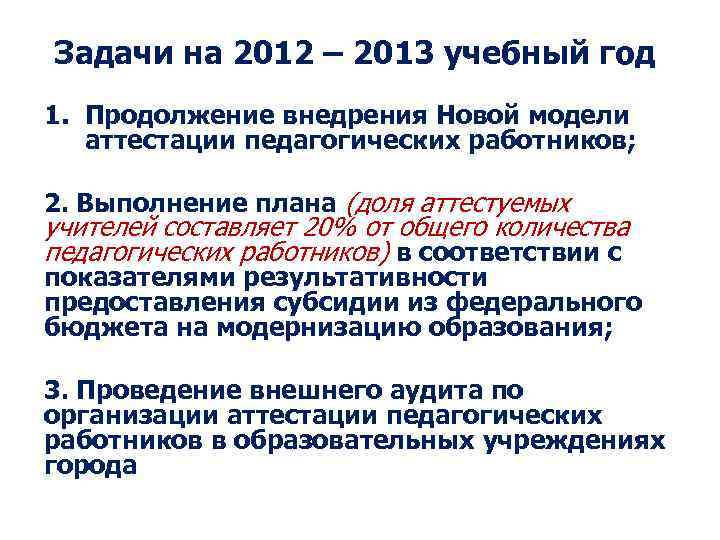 Задачи на 2012 – 2013 учебный год

1. Продолжение внедрения Новой модели аттестации педагогических работников;

2. Выполнение плана (доля аттестуемых учителей составляет 20% от общего количества педагогических работников) в соответствии с показателями результативности предоставления субсидии из федерального бюджета на модернизацию образования;

3. Проведение внешнего аудита по организации аттестации педагогических работников в образовательных учреждениях города